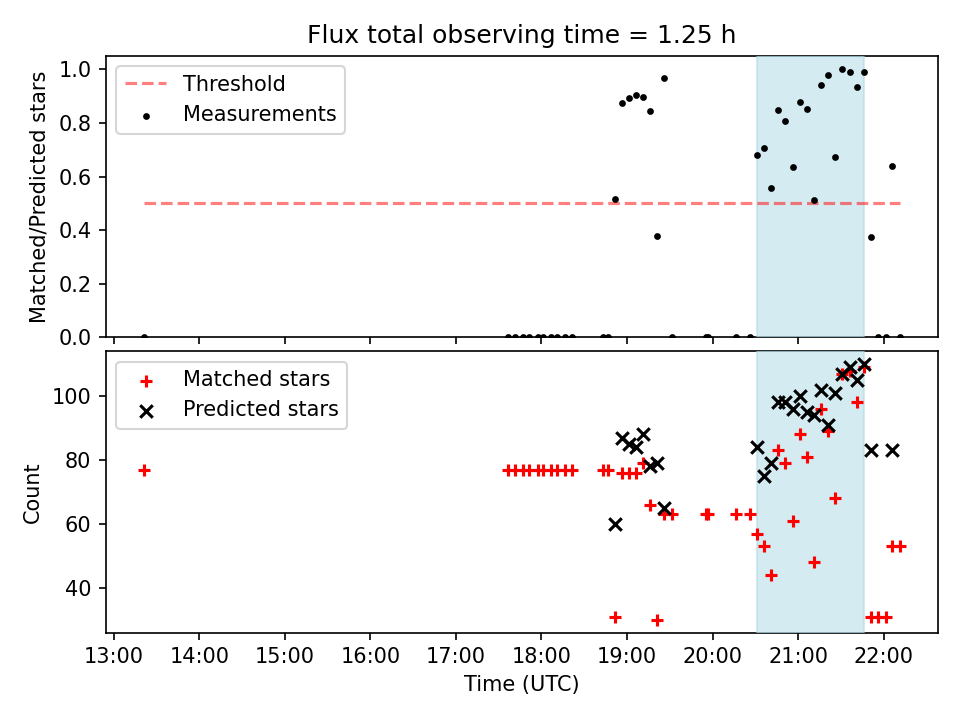 Flux total observing time = 1.25 h

Threshold
Measurements

Matched/Predicted stars

1.0
0.8
0.6
0.4
0.2
0.0

Matched stars
Predicted stars

Count

100
80
60
40

13:00 14:00 15:00 16:00 17:00 18:00 19:00 20:00 21:00 22:00

Time (UTC)